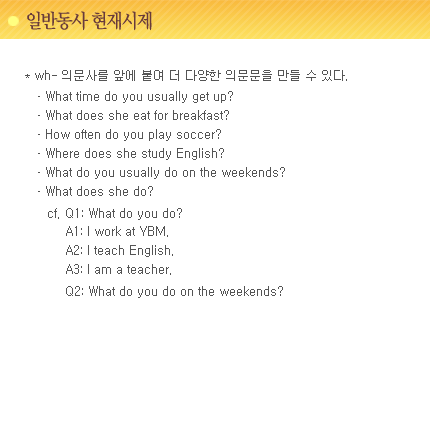 일반동사 현재시제

* wh- 의문사를 앞에 붙여 더 다양한 의문문을 만들 수 있다.

- What time do you usually get up?
- What does she eat for breakfast?
- How often do you play soccer?
- Where does she study English?
- What do you usually do on the weekends?
- What does she do?

cf. Q1: What do you do?
A1: I work at YBM.
A2: I teach English.
A3: I am a teacher.
Q2: What do you do on the weekends?